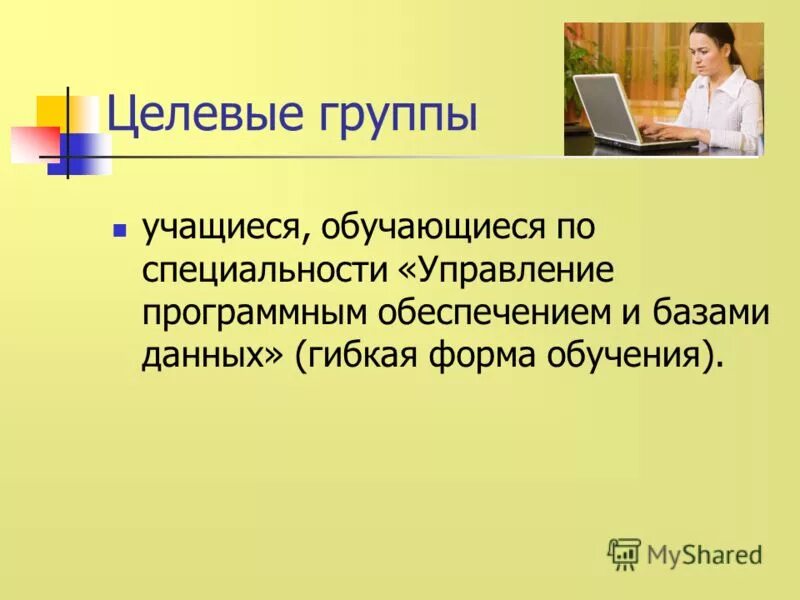 Целевые группы

учащиеся, обучающиеся по специальности «Управление программным обеспечением и базами данных» (гибкая форма обучения).

MyShared